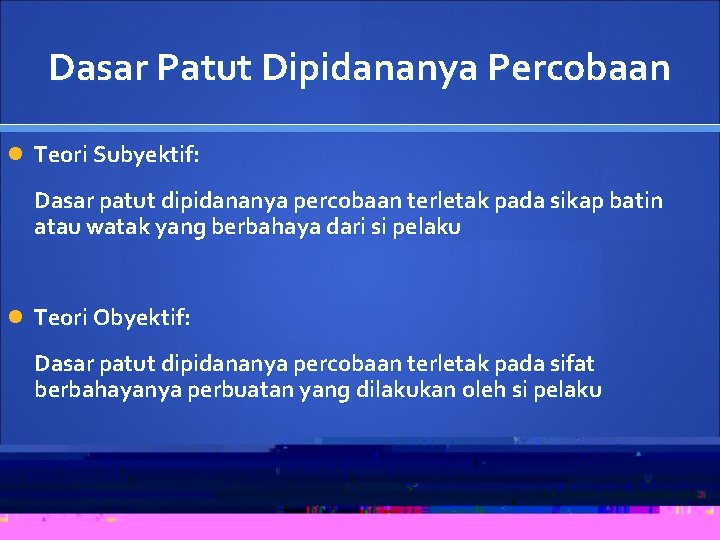 Dasar Patut Dipidananya Percobaan

Teori Subyektif:

Dasar patut dipidananya percobaan terletak pada sikap batin atau watak yang berbahaya dari si pelaku

Teori Obyektif:

Dasar patut dipidananya percobaan terletak pada sifat berbahayanya perbuatan yang dilakukan oleh si pelaku